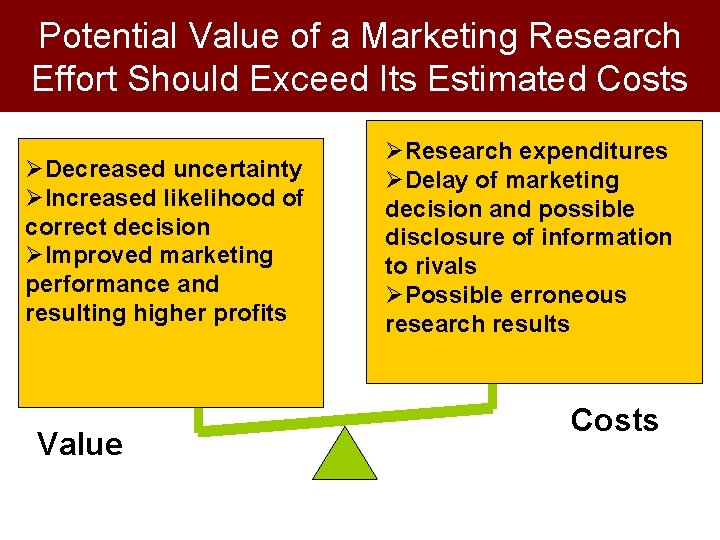 Potential Value of a Marketing Research Effort Should Exceed Its Estimated Costs

➢Decreased uncertainty
➢Increased likelihood of correct decision
➢Improved marketing performance and resulting higher profits

Value

➢Research expenditures
➢Delay of marketing decision and possible disclosure of information to rivals
➢Possible erroneous research results

Costs